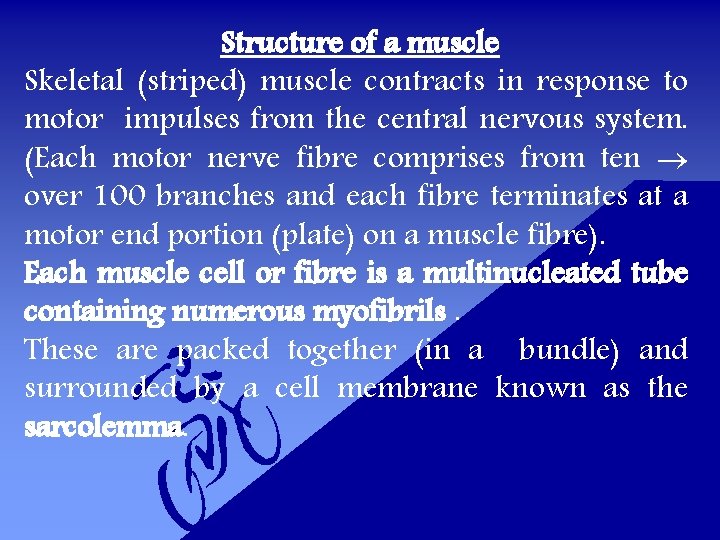 Structure of a muscle

Skeletal (striped) muscle contracts in response to motor impulses from the central nervous system. (Each motor nerve fibre comprises from ten $\rightarrow$ over 100 branches and each fibre terminates at a motor end portion (plate) on a muscle fibre).

Each muscle cell or fibre is a multinucleated tube containing numerous myofibrils .

These are packed together (in a bundle) and surrounded by a cell membrane known as the sarcolemma.